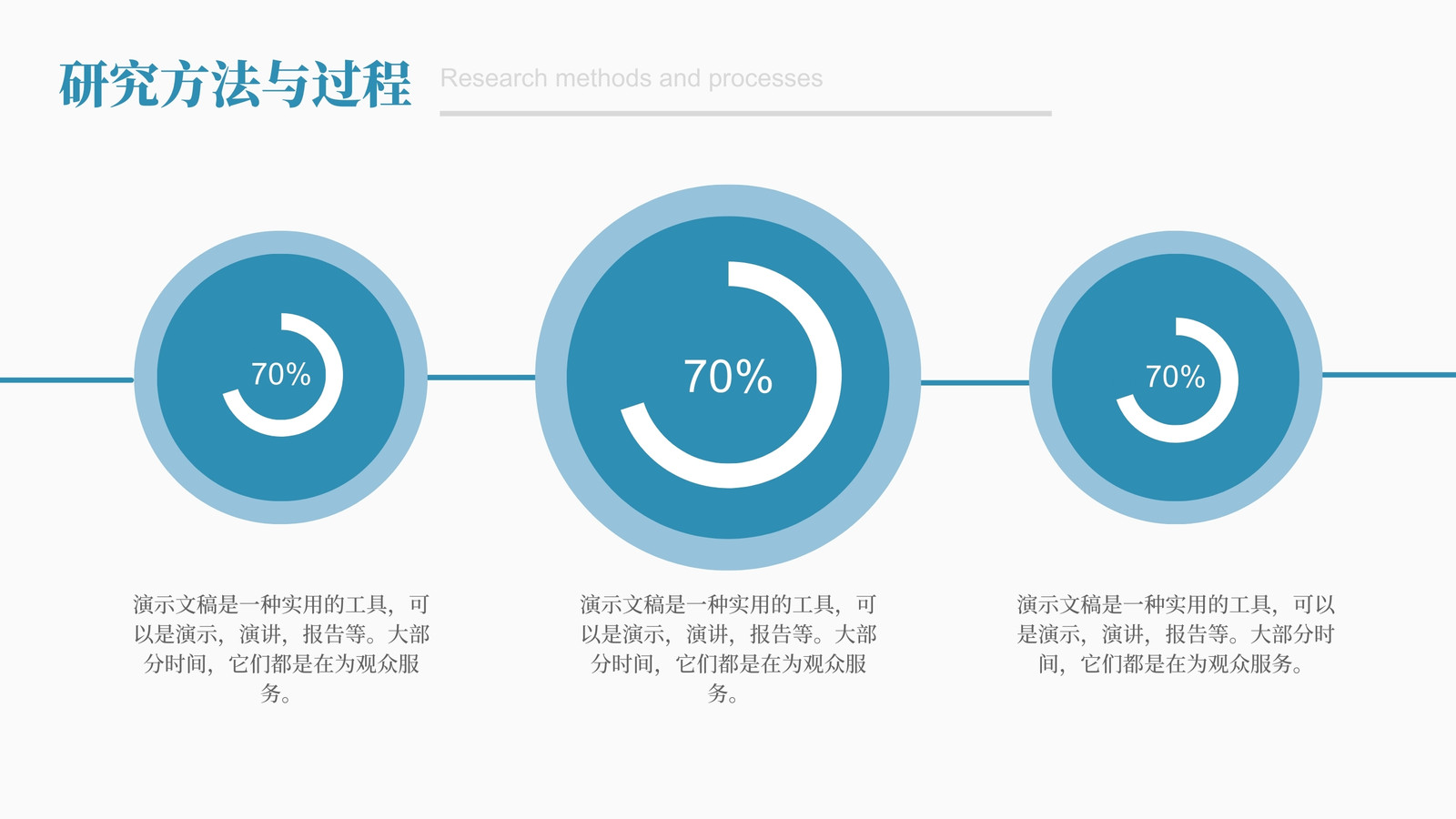 研究方法与过程 Research methods and processes

70%

70%

70%

演示文稿是一种实用的工具，可以是演示，演讲，报告等。大部分时间，它们都是在为观众服务。

演示文稿是一种实用的工具，可以是演示，演讲，报告等。大部分时间，它们都是在为观众服务。

演示文稿是一种实用的工具，可以是演示，演讲，报告等。大部分时间，它们都是在为观众服务。